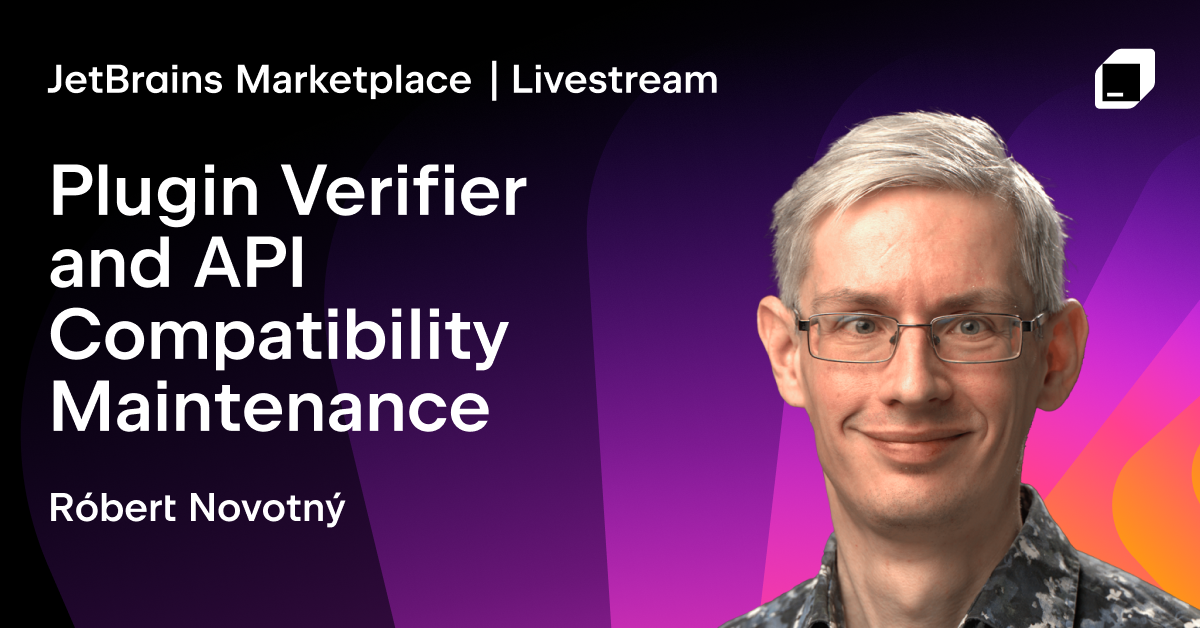 JetBrains Marketplace | Livestream

Plugin Verifier and API Compatibility Maintenance

Róbert Novotný